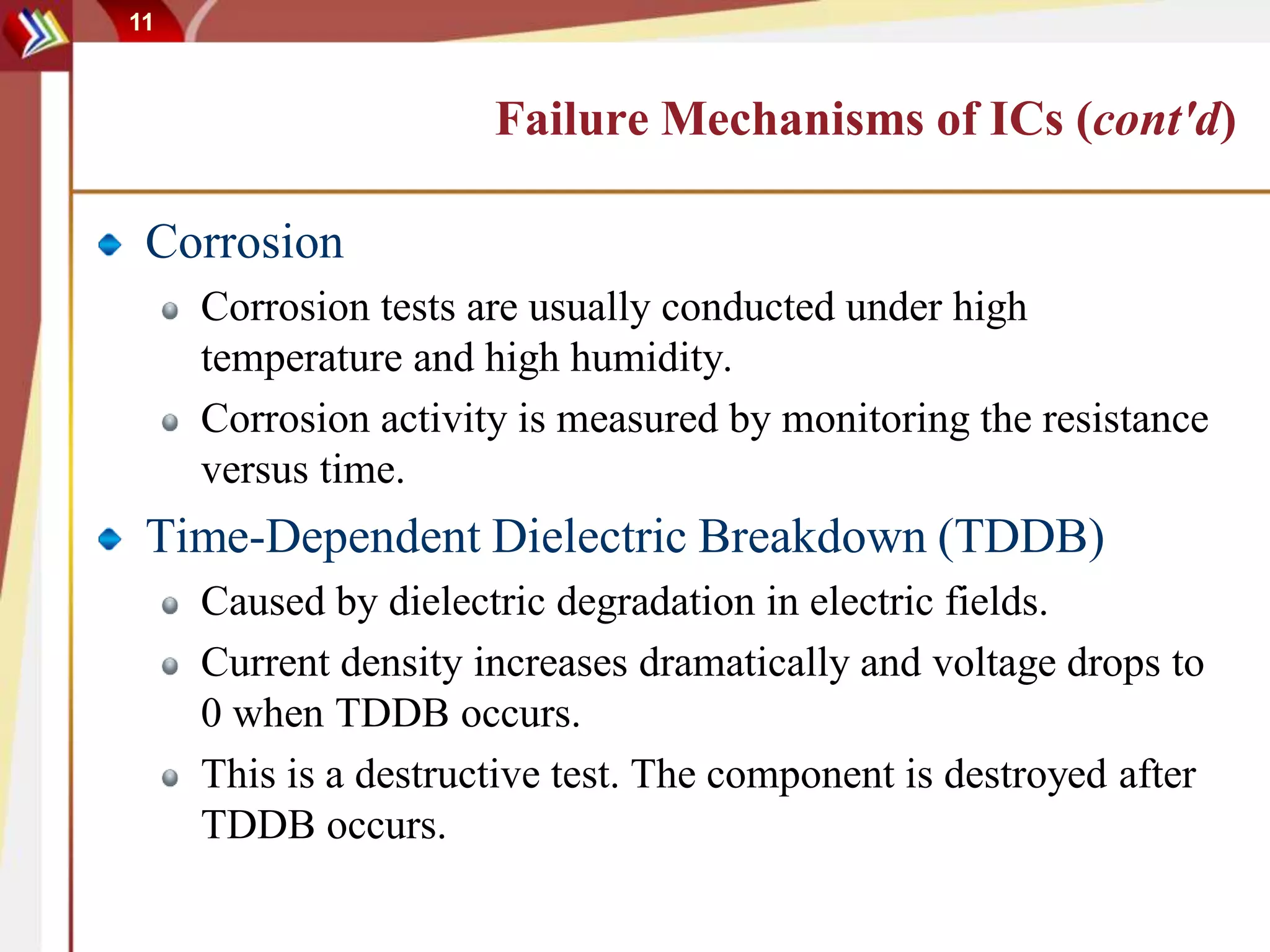 11

Failure Mechanisms of ICs (cont'd)

Corrosion

Corrosion tests are usually conducted under high temperature and high humidity.

Corrosion activity is measured by monitoring the resistance versus time.

Time-Dependent Dielectric Breakdown (TDDB)

Caused by dielectric degradation in electric fields.

Current density increases dramatically and voltage drops to 0 when TDDB occurs.

This is a destructive test. The component is destroyed after TDDB occurs.